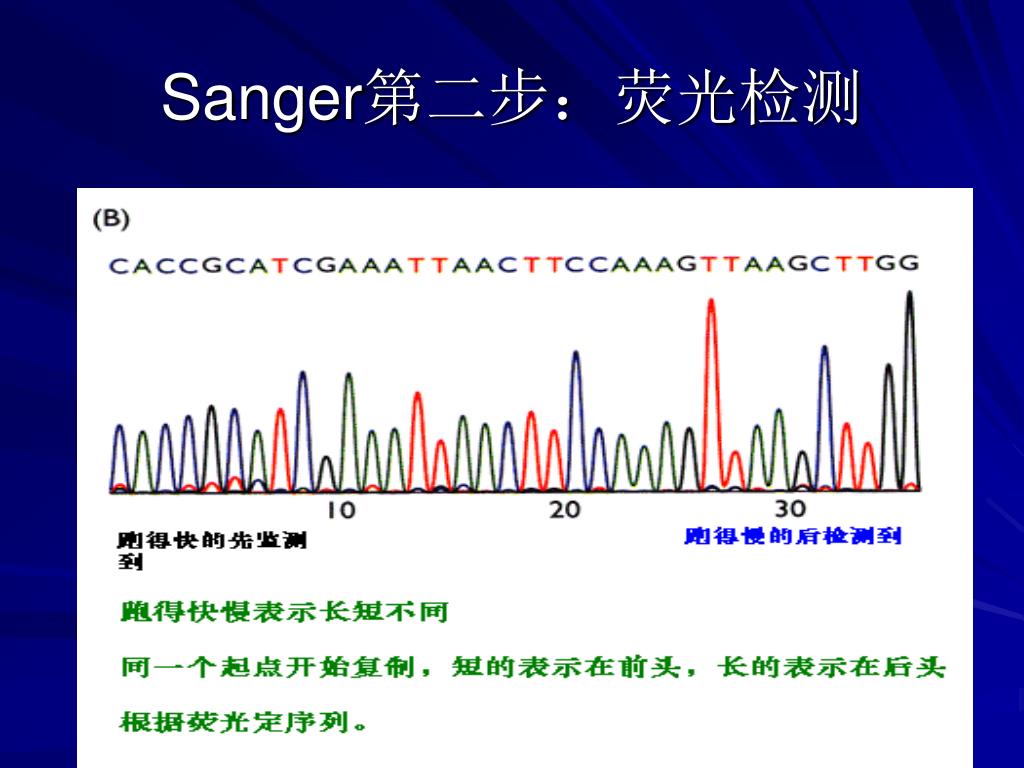 Sanger第二步：荧光检测

(B)

CACCGCATCGAAATTAACTTCCAAAGTTAAGCTTGG

10
20
30

跑得快的先监测到

跑得慢的后检测到

跑得快慢表示长短不同

同一个起点开始复制，短的表示在前头，长的表示在后头

根据荧光定序列。